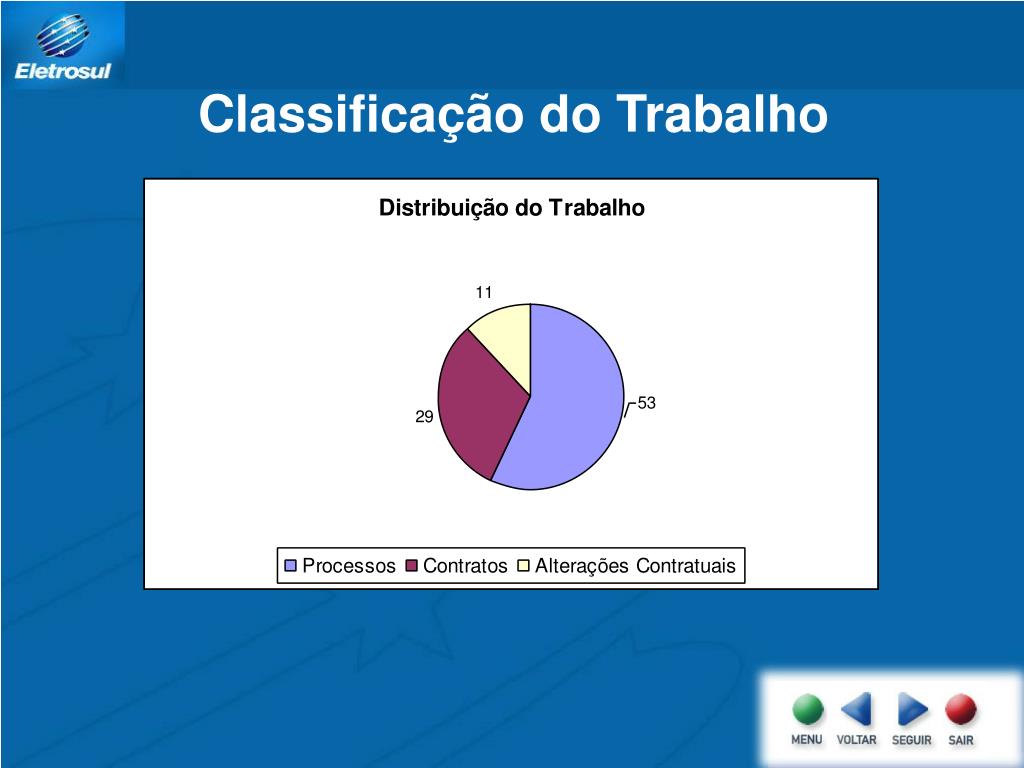 Eletrosul

Classificação do Trabalho

Distribuição do Trabalho

11

53

29

Processos Contratos Alterações Contratuais

MENU VOLTAR SEGUIR SAIR